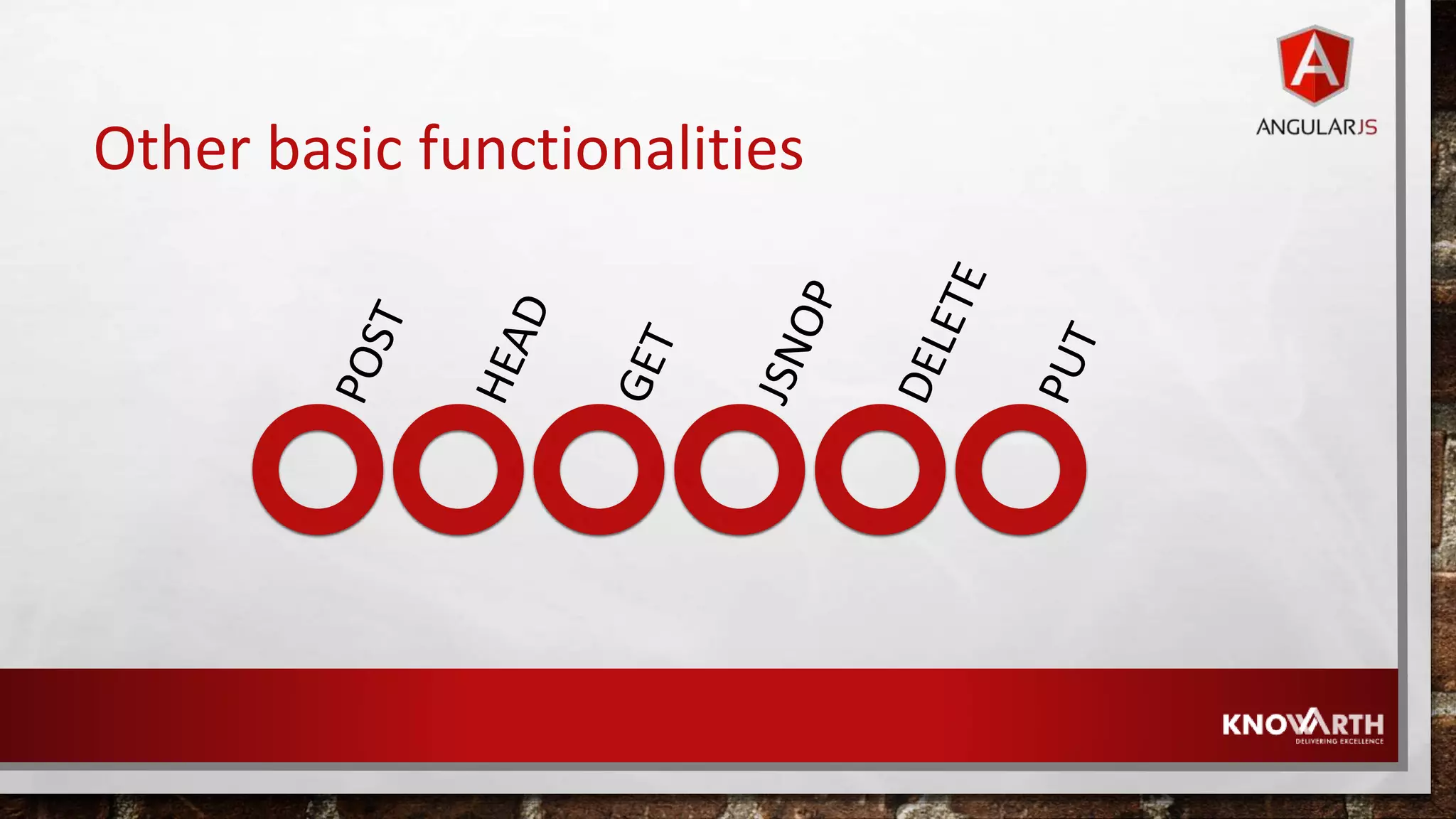 A
ANGULARJS

Other basic functionalities

POST
HEAD
GET
JSNOP
DELETE
PUT

KNOWARTH
DELIVERING EXCELLENCE